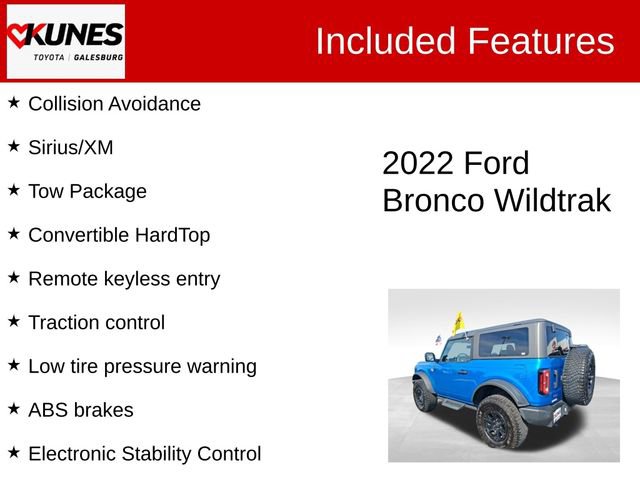 KUNES
TOYOTA | GALESBURG

Included Features

★ Collision Avoidance

★ Sirius/XM

★ Tow Package

★ Convertible HardTop

★ Remote keyless entry

★ Traction control

★ Low tire pressure warning

★ ABS brakes

★ Electronic Stability Control

2022 Ford Bronco Wildtrak